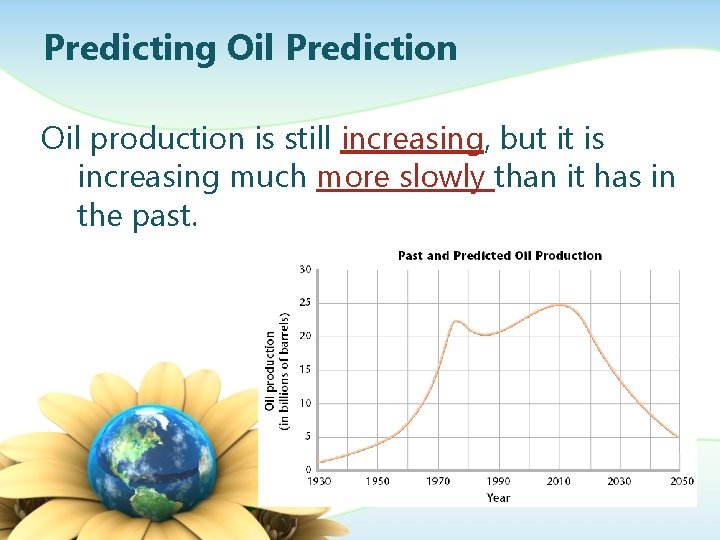 Predicting Oil Prediction

Oil production is still increasing, but it is increasing much more slowly than it has in the past.

Past and Predicted Oil Production

Oil production (in billions of barrels)

30
25
20
15
10
5
0

1930 1950 1970 1990 2010 2030 2050

Year